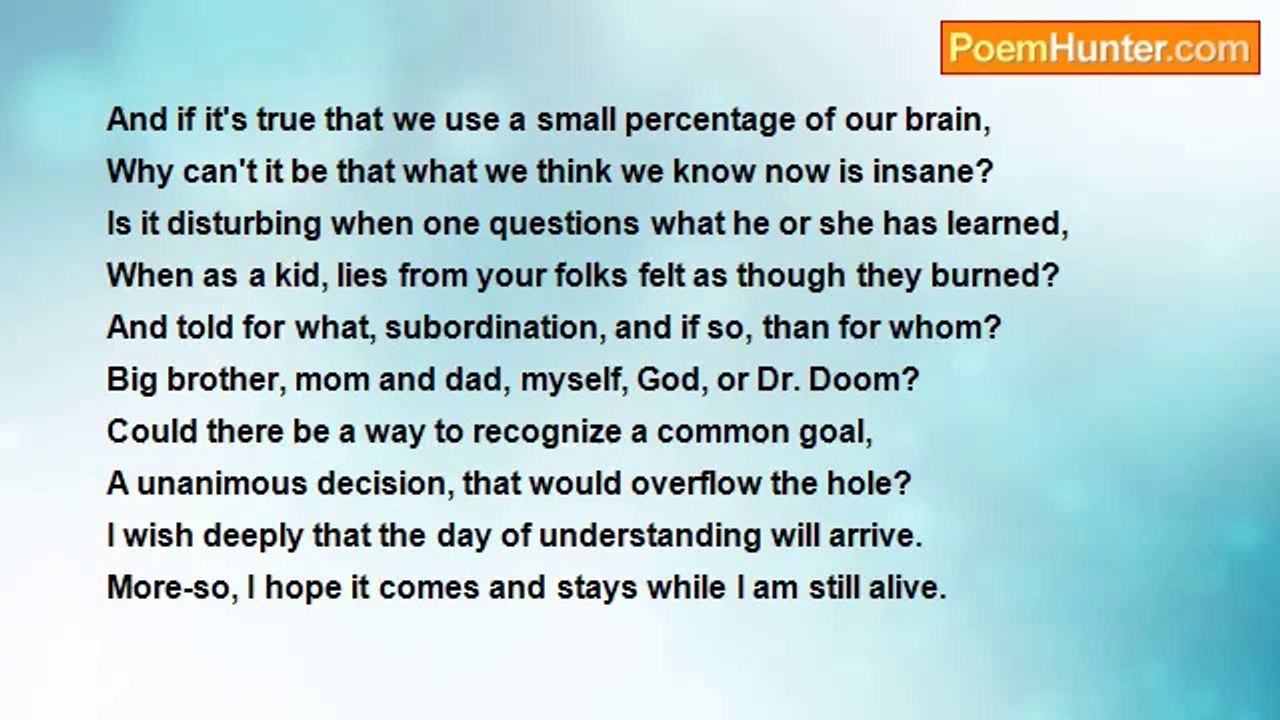 PoemHunter.com

And if it's true that we use a small percentage of our brain,
Why can't it be that what we think we know now is insane?
Is it disturbing when one questions what he or she has learned,
When as a kid, lies from your folks felt as though they burned?
And told for what, subordination, and if so, than for whom?
Big brother, mom and dad, myself, God, or Dr. Doom?
Could there be a way to recognize a common goal,
A unanimous decision, that would overflow the hole?
I wish deeply that the day of understanding will arrive.
More-so, I hope it comes and stays while I am still alive.